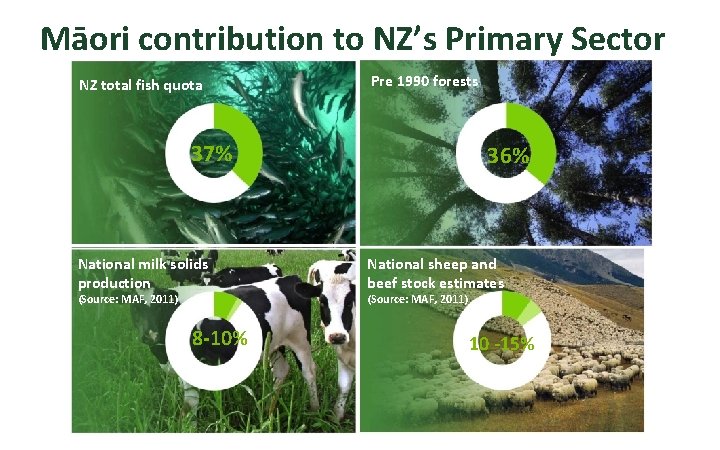 Māori contribution to NZ's Primary Sector

NZ total fish quota

37%

Pre 1990 forests

36%

National milk solids production
(Source: MAF, 2011)

8-10%

National sheep and beef stock estimates
(Source: MAF, 2011)

10 -15%